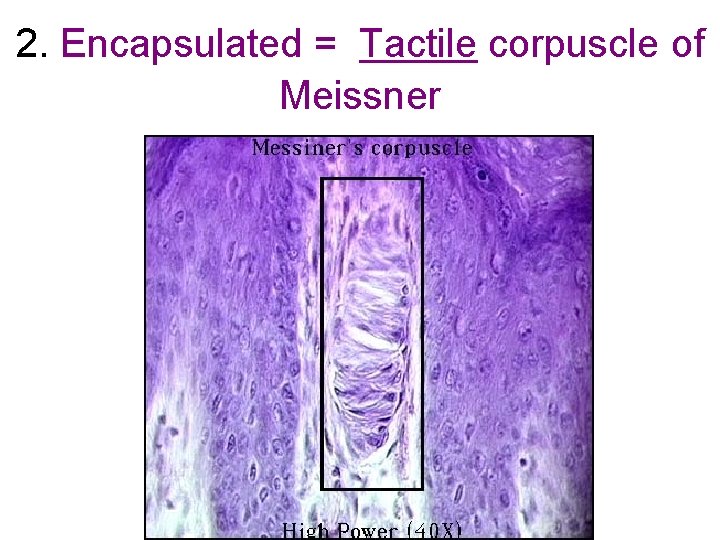 2. Encapsulated = Tactile corpuscle of Meissner

Messiner's corpuscle

High Power (40X)